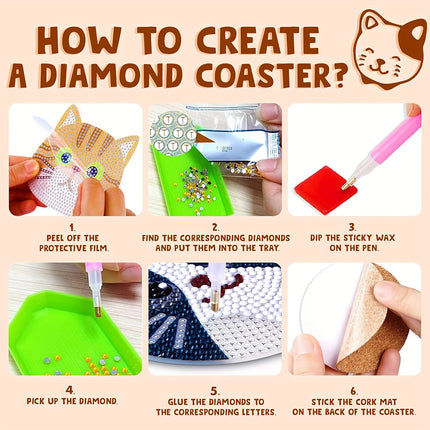 HOW TO CREATE A DIAMOND COASTER?

1.
PEEL OFF THE PROTECTIVE FILM.

2.
FIND THE CORRESPONDING DIAMONDS AND PUT THEM INTO THE TRAY.

3.
DIP THE STICKY WAX ON THE PEN.

4.
PICK UP THE DIAMOND.

5.
GLUE THE DIAMONDS TO THE CORRESPONDING LETTERS.

6.
STICK THE CORK MAT ON THE BACK OF THE COASTER.